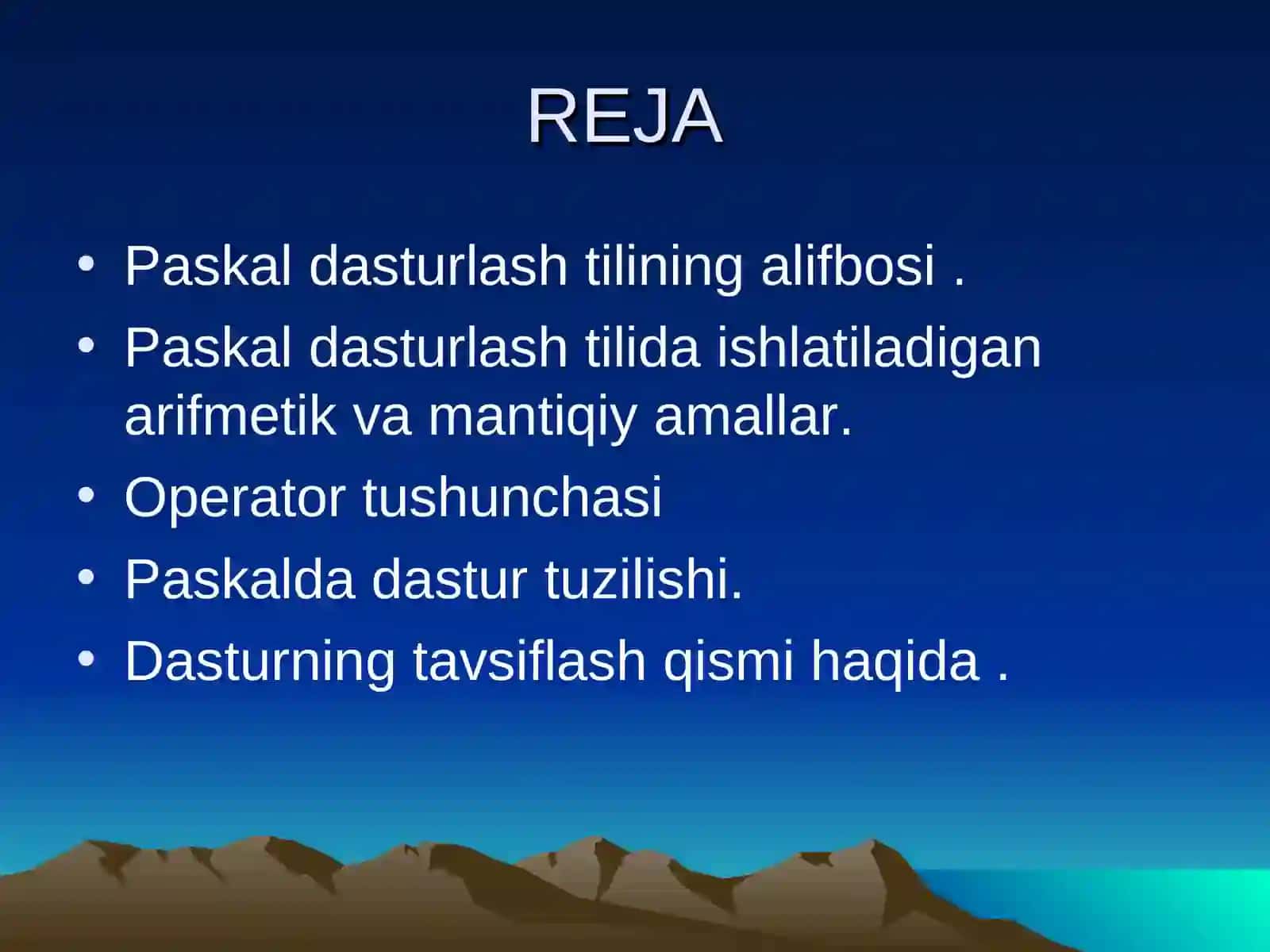 REJA

• Paskal dasturlash tilining alifbosi .
• Paskal dasturlash tilida ishlatiladigan arifmetik va mantiqiy amallar.
• Operator tushunchasi
• Paskalda dastur tuzilishi.
• Dasturning tavsiflash qismi haqida .